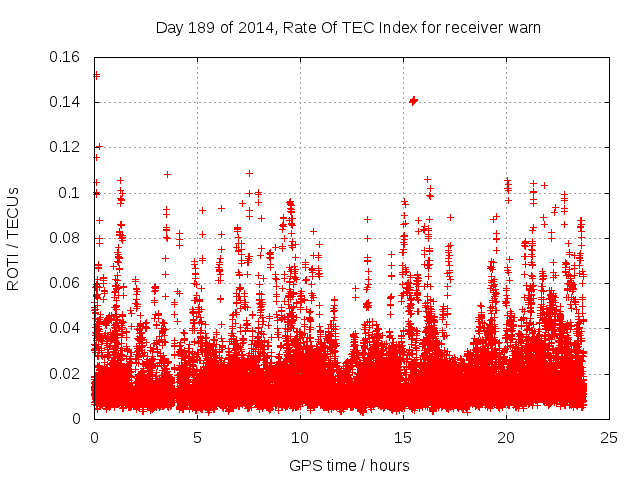 Day 189 of 2014, Rate Of TEC Index for receiver warn

ROTI / TECUs

0.16
0.14
0.12
0.1
0.08
0.06
0.04
0.02
0

0
5
10
15
20
25

GPS time / hours